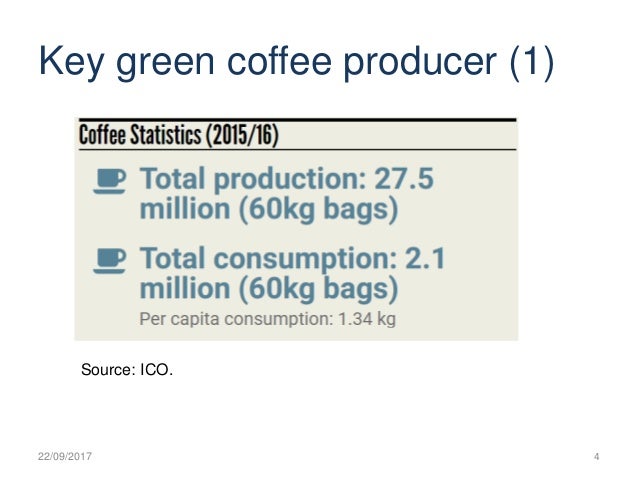 Key green coffee producer (1)

Coffee Statistics (2015/16)

Total production: 27.5 million (60kg bags)

Total consumption: 2.1 million (60kg bags)

Per capita consumption: 1.34 kg

Source: ICO.

22/09/2017

4